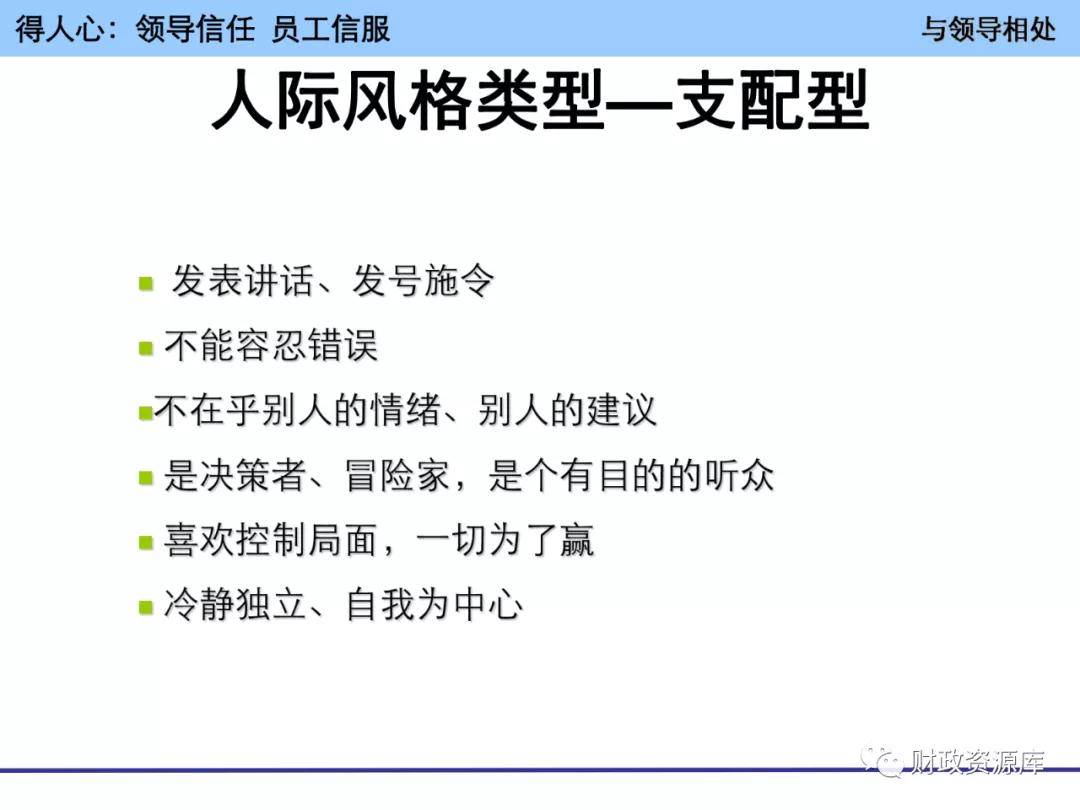 得人心：领导信任 员工信服 与领导相处

人际风格类型—支配型

• 发表讲话、发号施令
• 不能容忍错误
• 不在乎别人的情绪、别人的建议
• 是决策者、冒险家，是个有目的的听众
• 喜欢控制局面，一切为了赢
• 冷静独立、自我为中心

财政资源库